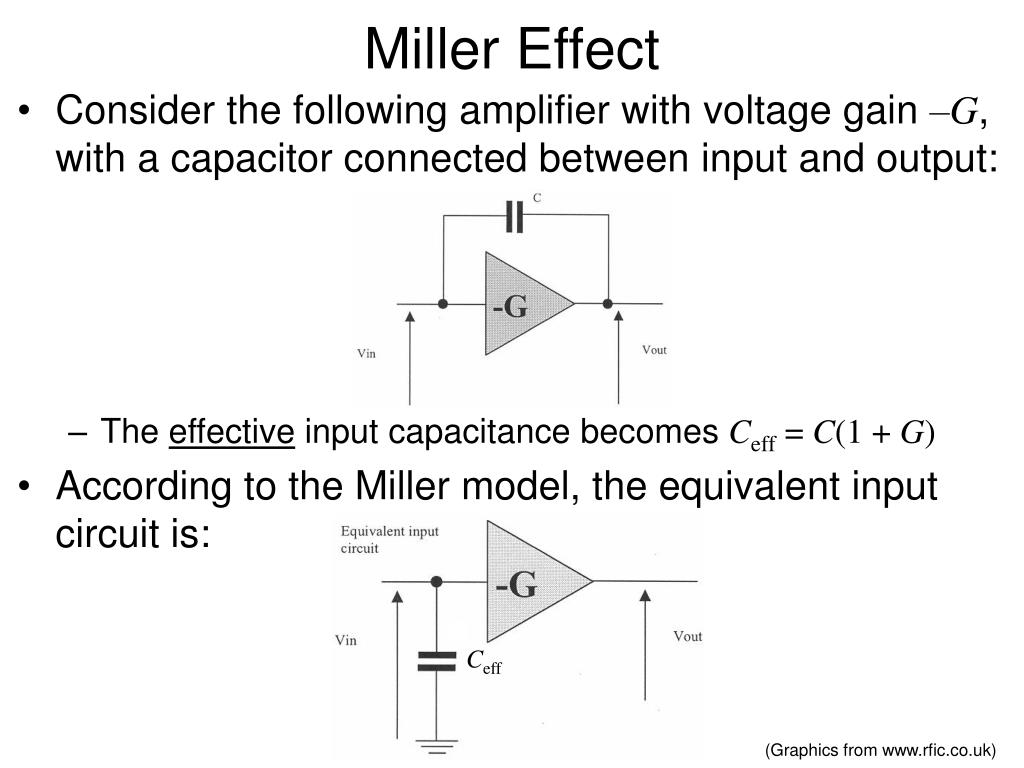 Miller Effect

• Consider the following amplifier with voltage gain $-G$, with a capacitor connected between input and output:

C

-G

Vin

Vout

– The effective input capacitance becomes $C_{\text{eff}} = C(1 + G)$

• According to the Miller model, the equivalent input circuit is:

Equivalent input circuit

-G

Vin

Vout

$C_{\text{eff}}$

(Graphics from www.rfic.co.uk)